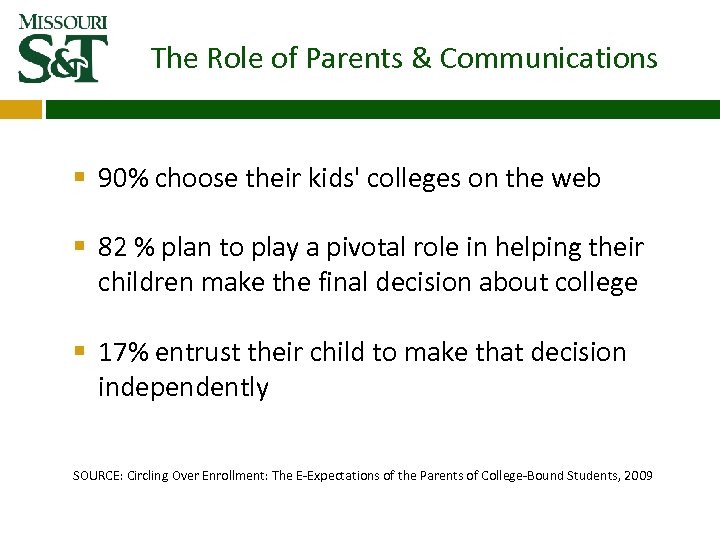 MISSOURI
S&T

The Role of Parents & Communications

- 90% choose their kids' colleges on the web

- 82 % plan to play a pivotal role in helping their children make the final decision about college

- 17% entrust their child to make that decision independently

SOURCE: Circling Over Enrollment: The E-Expectations of the Parents of College-Bound Students, 2009